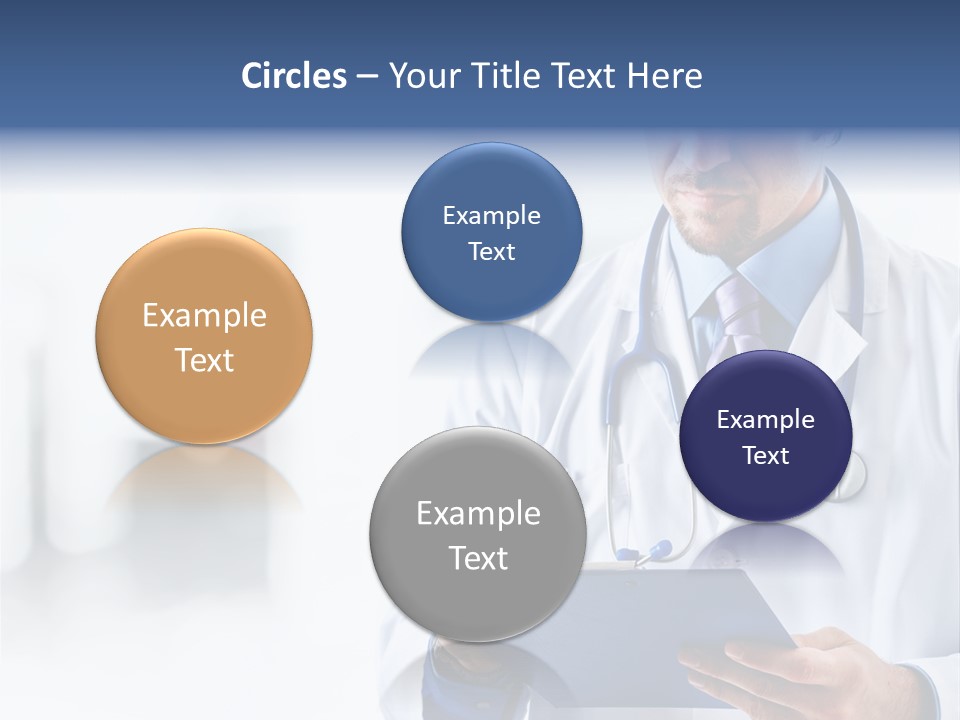 Circles – Your Title Text Here

Example Text

Example Text

Example Text

Example Text